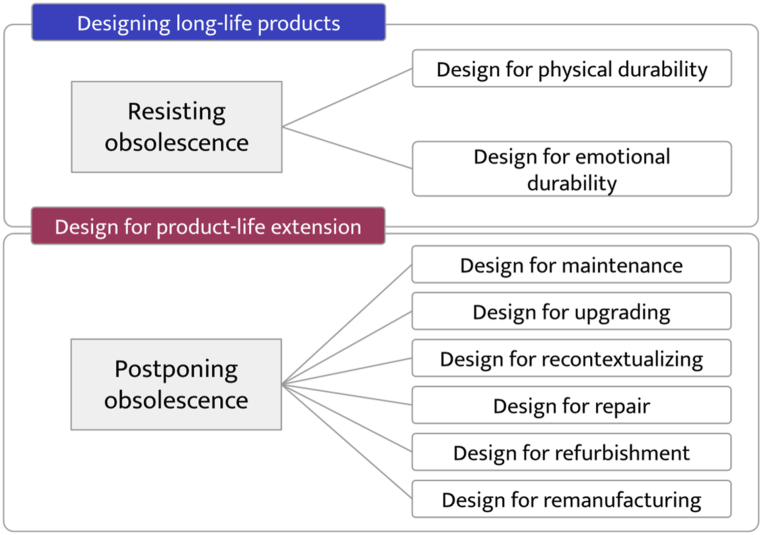 Designing long-life products

Resisting obsolescence

Design for physical durability

Design for emotional durability

Design for product-life extension

Postponing obsolescence

Design for maintenance

Design for upgrading

Design for recontextualizing

Design for repair

Design for refurbishment

Design for remanufacturing